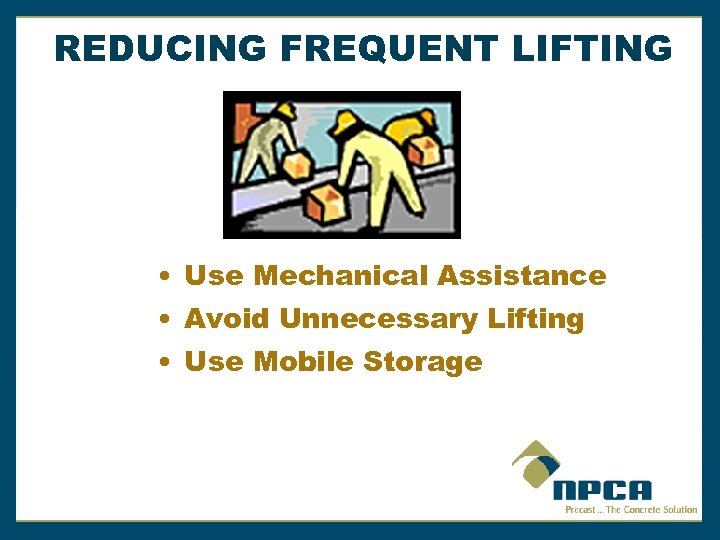 REDUCING FREQUENT LIFTING

• Use Mechanical Assistance
• Avoid Unnecessary Lifting
• Use Mobile Storage

NPCA
Precast ... The Concrete Solution